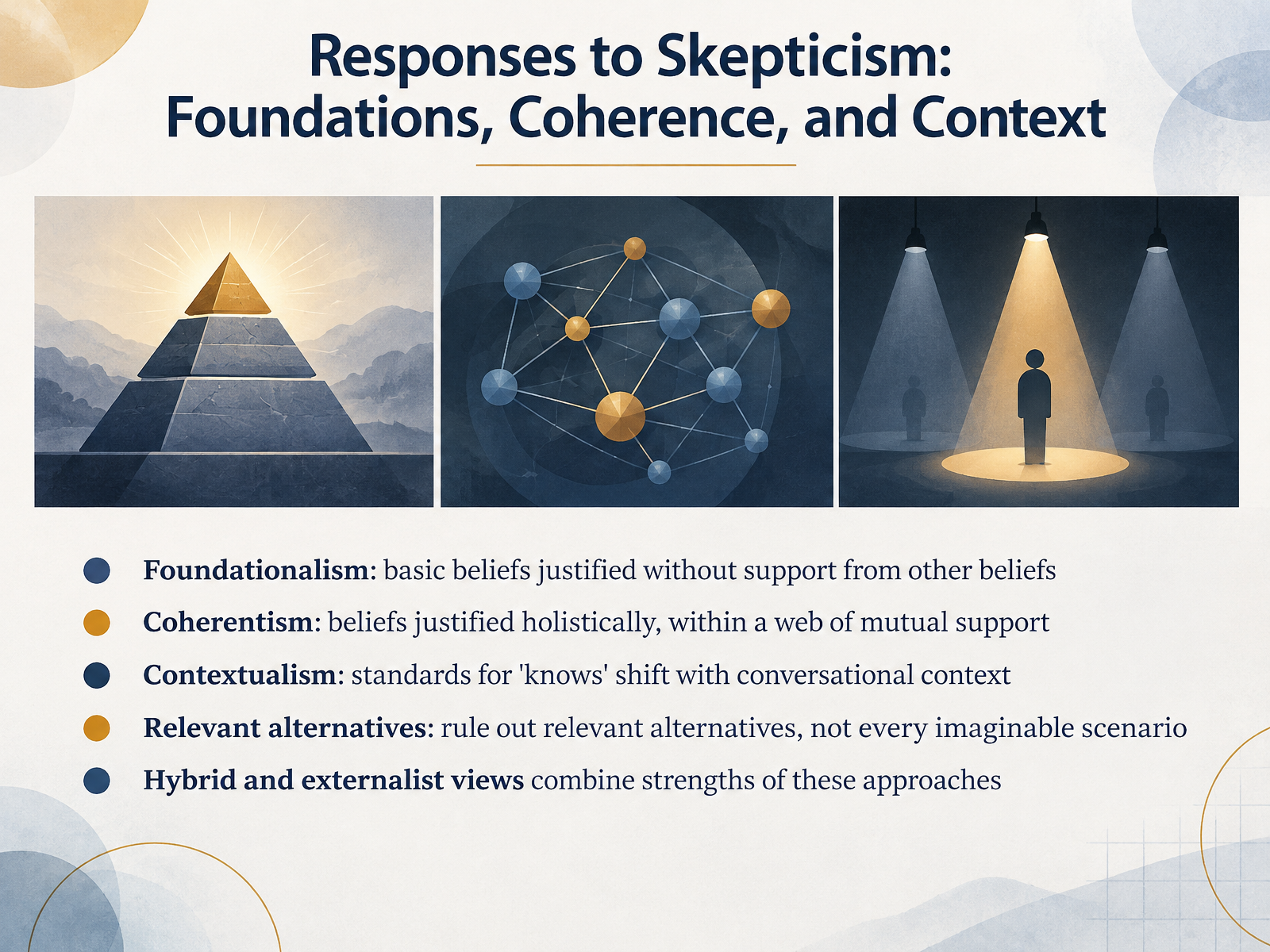 Responses to Skepticism:
Foundations, Coherence, and Context

• Foundationalism: basic beliefs justified without support from other beliefs
• Coherentism: beliefs justified holistically, within a web of mutual support
• Contextualism: standards for 'knows' shift with conversational context
• Relevant alternatives: rule out relevant alternatives, not every imaginable scenario
• Hybrid and externalist views combine strengths of these approaches